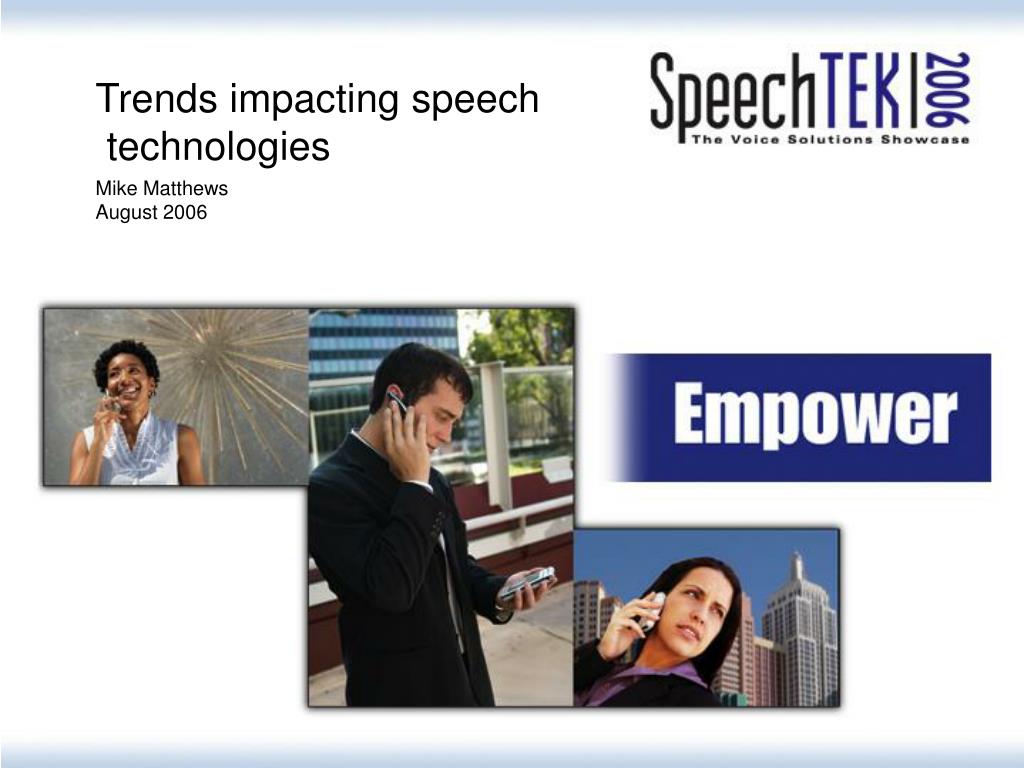 Trends impacting speech technologies

Mike Matthews
August 2006

SpeechTEK 2006
The Voice Solutions Showcase

Empower